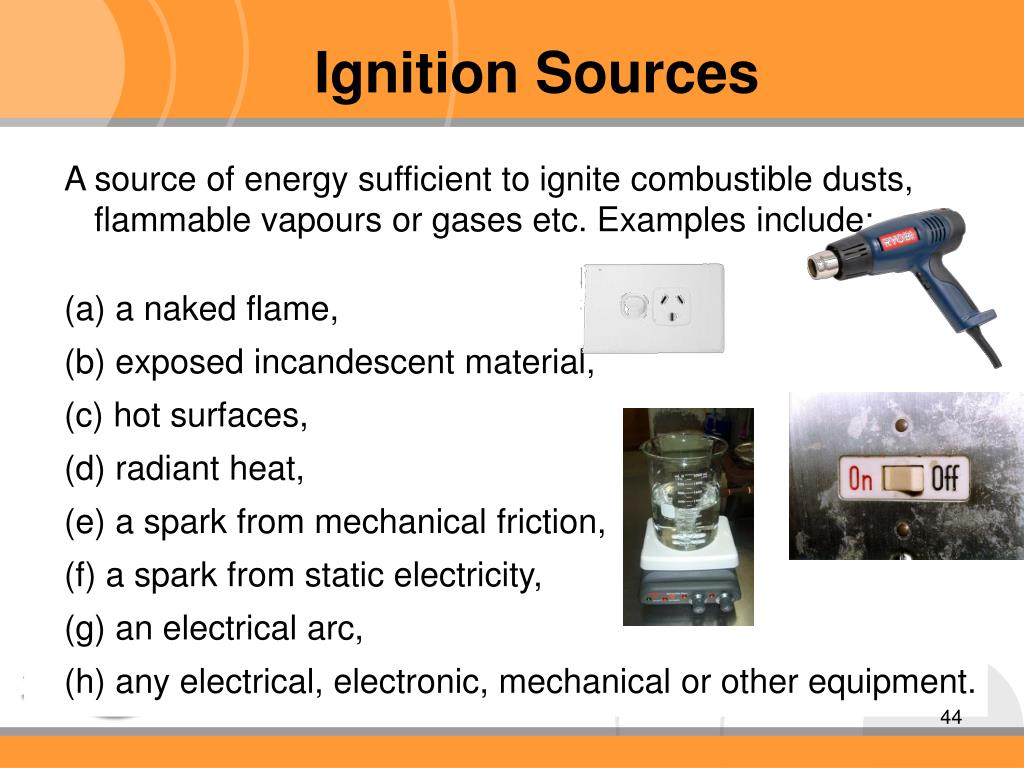 Ignition Sources

A source of energy sufficient to ignite combustible dusts, flammable vapours or gases etc. Examples include:

(a) a naked flame,

(b) exposed incandescent material,

(c) hot surfaces,

(d) radiant heat,

(e) a spark from mechanical friction,

(f) a spark from static electricity,

(g) an electrical arc,

(h) any electrical, electronic, mechanical or other equipment.

RYOBI

On Off

44